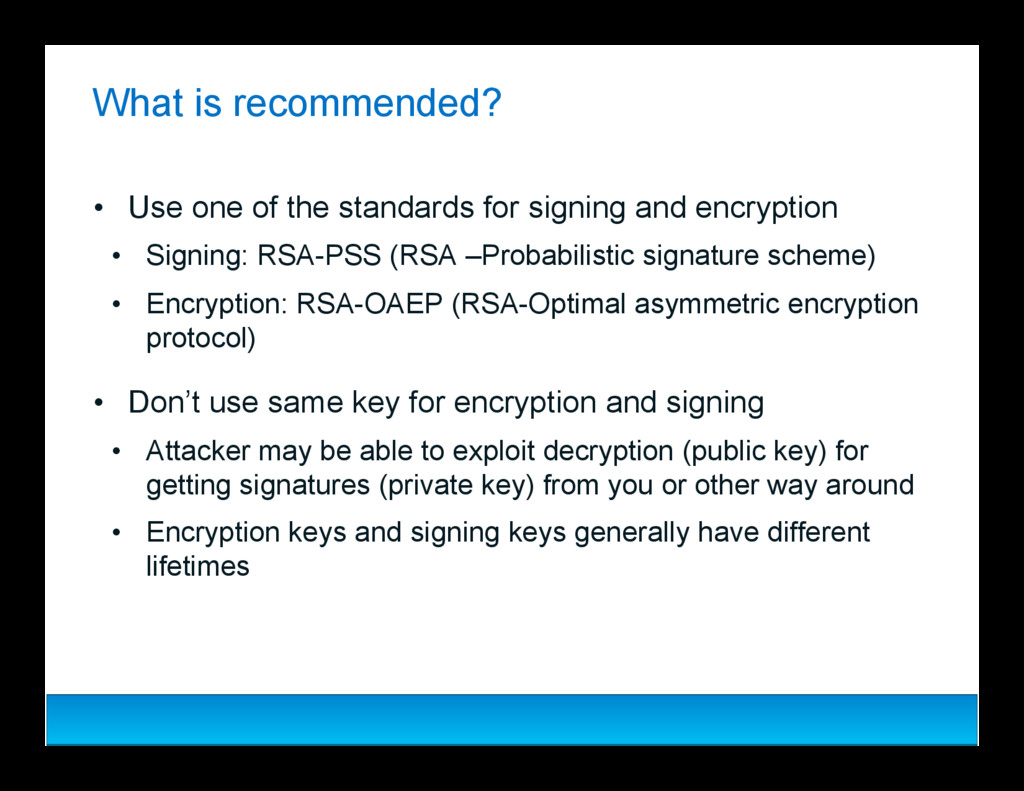 What is recommended?

• Use one of the standards for signing and encryption

• Signing: RSA-PSS (RSA –Probabilistic signature scheme)

• Encryption: RSA-OAEP (RSA-Optimal asymmetric encryption protocol)

• Don’t use same key for encryption and signing

• Attacker may be able to exploit decryption (public key) for getting signatures (private key) from you or other way around

• Encryption keys and signing keys generally have different lifetimes